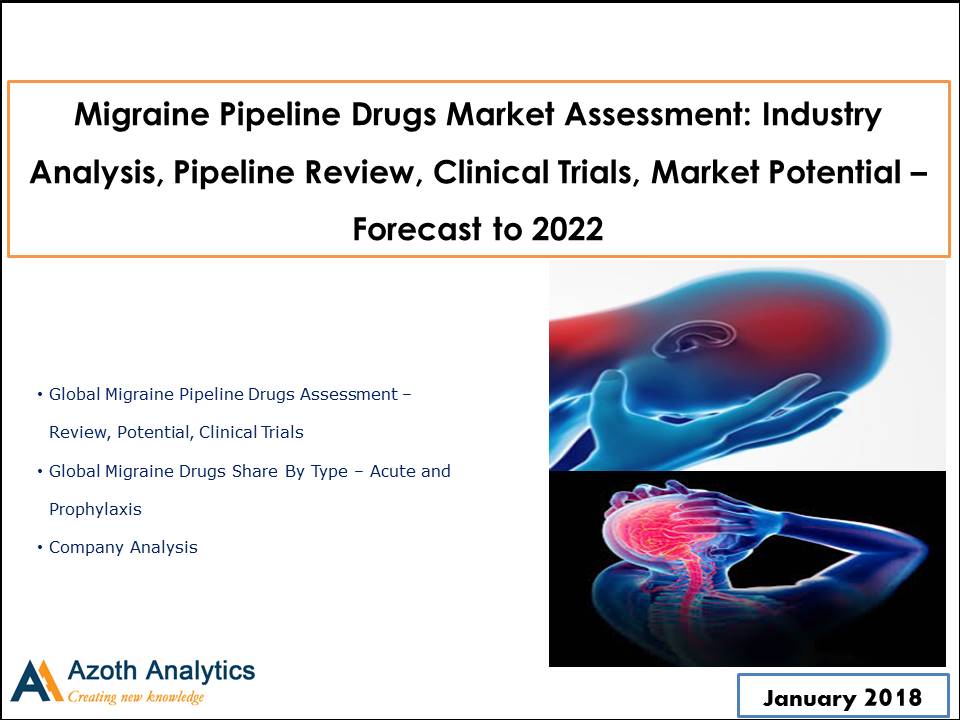 Migraine Pipeline Drugs Market Assessment: Industry Analysis, Pipeline Review, Clinical Trials, Market Potential – Forecast to 2022

• Global Migraine Pipeline Drugs Assessment – Review, Potential, Clinical Trials

• Global Migraine Drugs Share By Type – Acute and Prophylaxis

• Company Analysis

Azoth Analytics
Creating new knowledge

January 2018